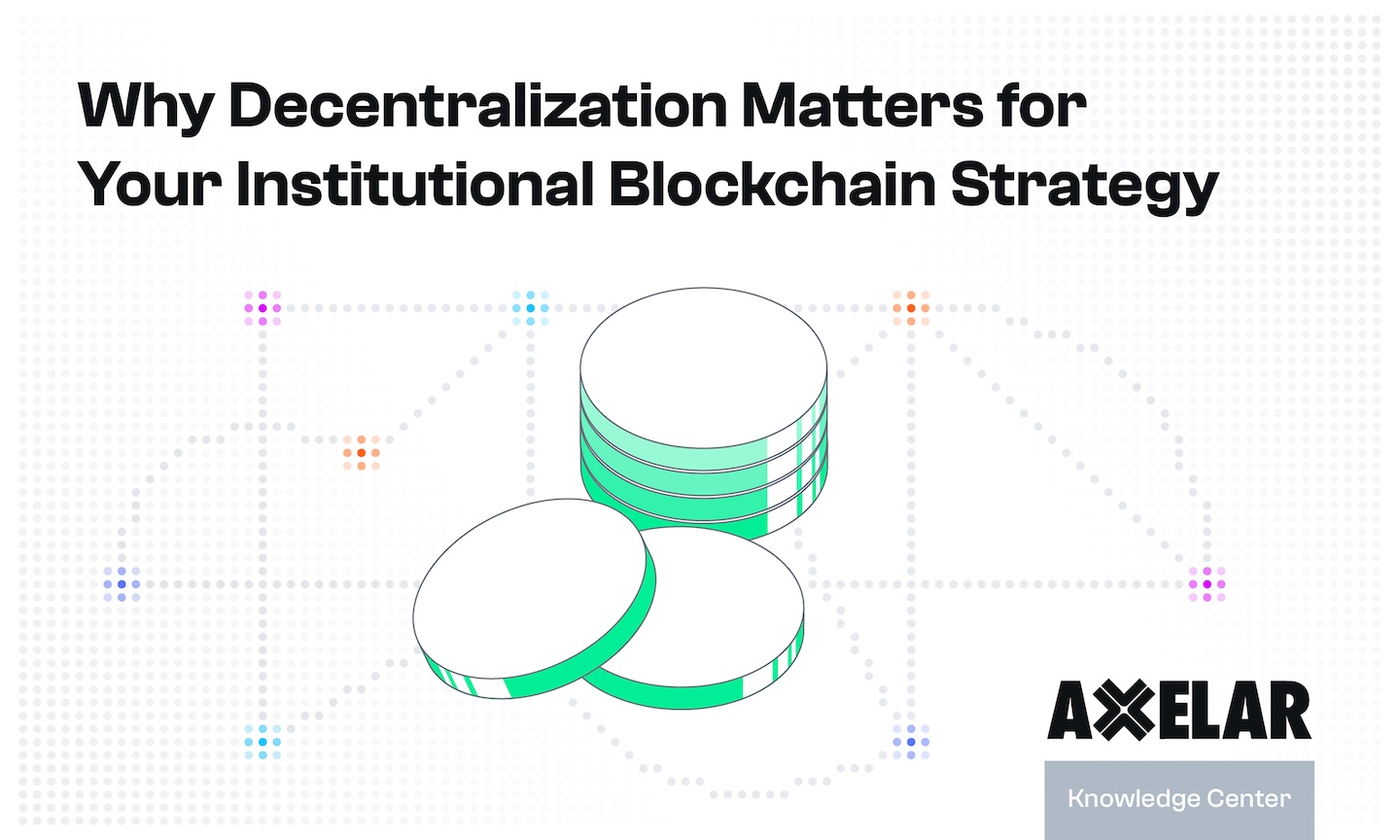 Why Decentralization Matters for Your Institutional Blockchain Strategy

AXELAR

Knowledge Center